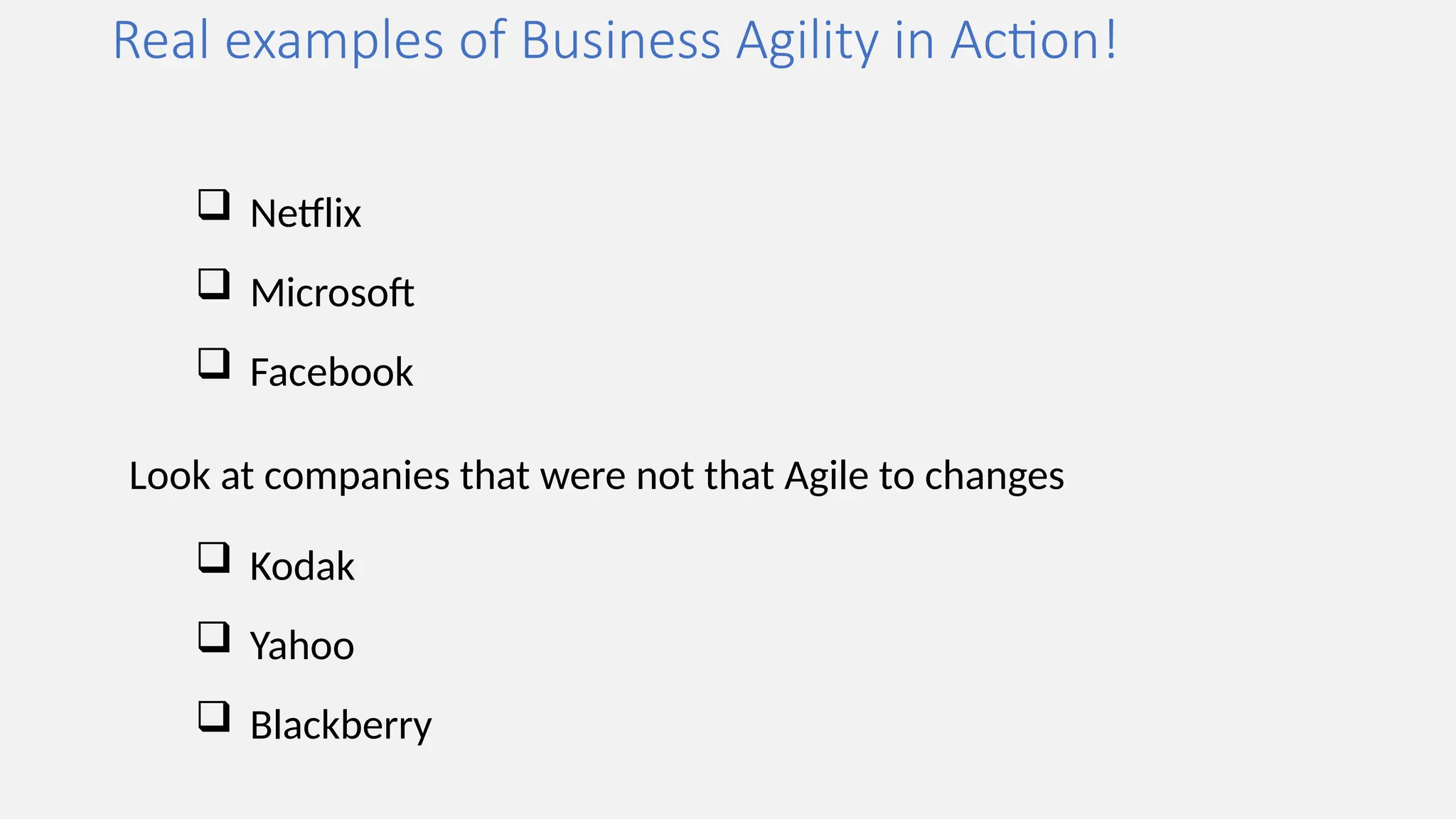 Real examples of Business Agility in Action!

❑ Netflix

❑ Microsoft

❑ Facebook

Look at companies that were not that Agile to changes

❑ Kodak

❑ Yahoo

❑ Blackberry